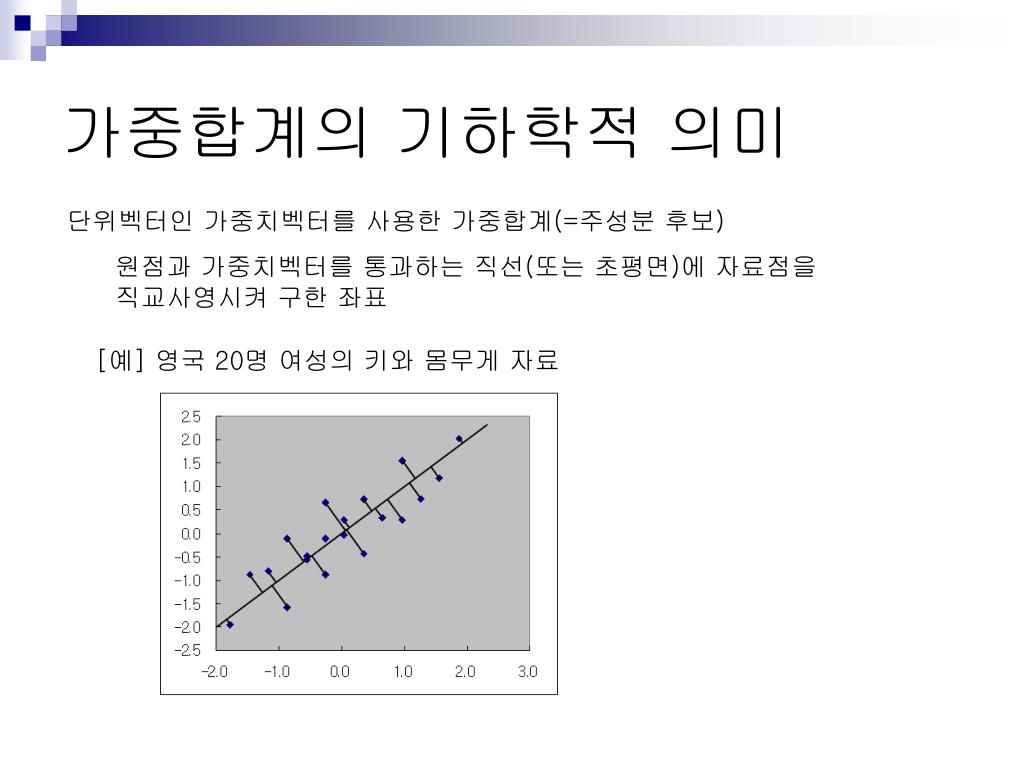 가중합계의 기하학적 의미

단위벡터인 가중치벡터를 사용한 가중합계(=주성분 후보)

원점과 가중치벡터를 통과하는 직선(또는 초평면)에 자료점을 직교사영시켜 구한 좌표

[예] 영국 20명 여성의 키와 몸무게 자료

2.5
2.0
1.5
1.0
0.5
0.0
-0.5
-1.0
-1.5
-2.0
-2.5
-2.0 -1.0 0.0 1.0 2.0 3.0